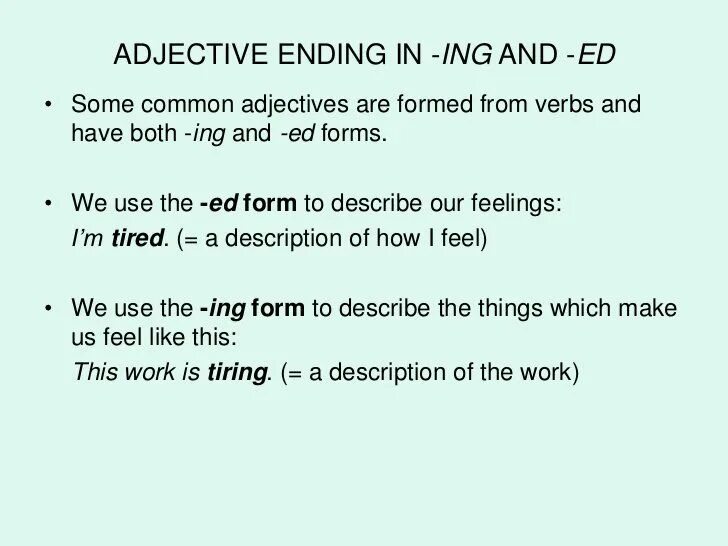 ADJECTIVE ENDING IN -ING AND -ED

• Some common adjectives are formed from verbs and have both -ing and -ed forms.

• We use the -ed form to describe our feelings:
I'm tired. (= a description of how I feel)

• We use the -ing form to describe the things which make us feel like this:
This work is tiring. (= a description of the work)